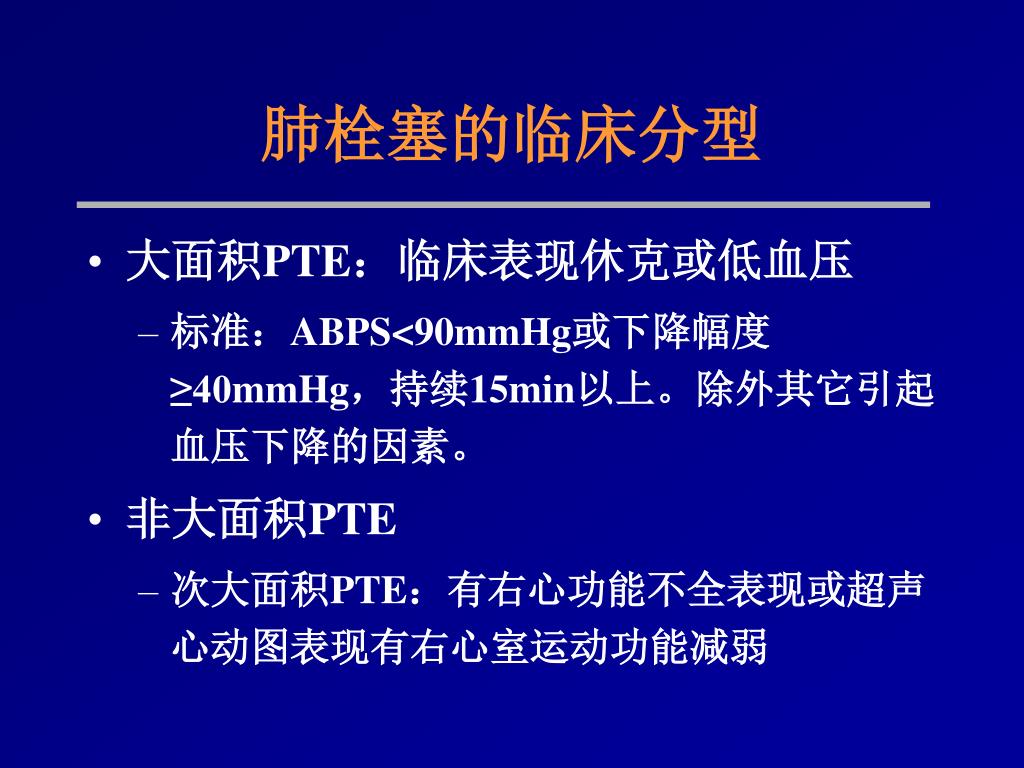 肺栓塞的临床分型

• 大面积PTE：临床表现休克或低血压

– 标准：ABPS<90mmHg或下降幅度≥40mmHg，持续15min以上。除外其它引起血压下降的因素。

• 非大面积PTE

– 次大面积PTE：有右心功能不全表现或超声心动图表现有右心室运动功能减弱